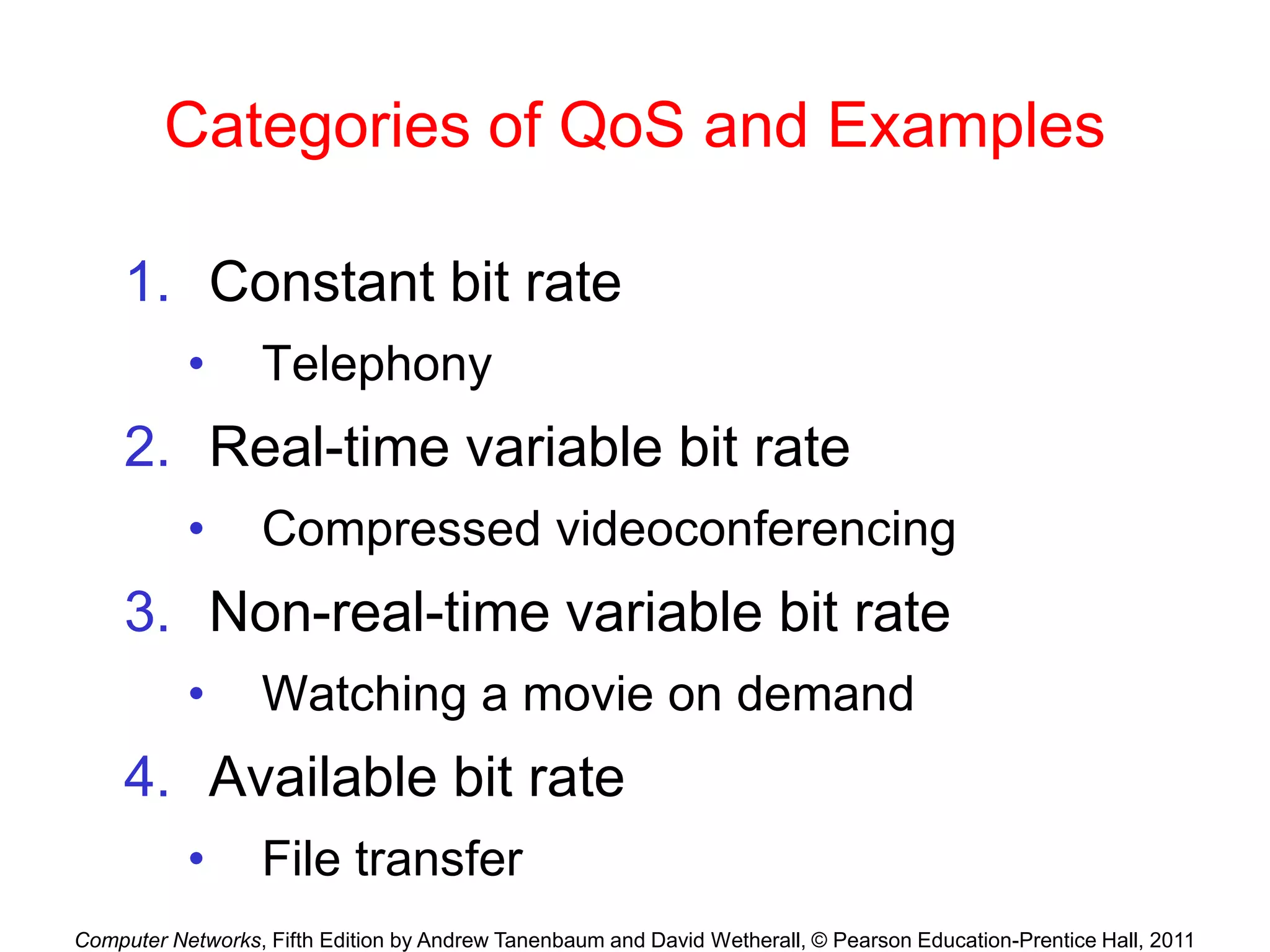 Categories of QoS and Examples

1. Constant bit rate
• Telephony
2. Real-time variable bit rate
• Compressed videoconferencing
3. Non-real-time variable bit rate
• Watching a movie on demand
4. Available bit rate
• File transfer

Computer Networks, Fifth Edition by Andrew Tanenbaum and David Wetherall, © Pearson Education-Prentice Hall, 2011